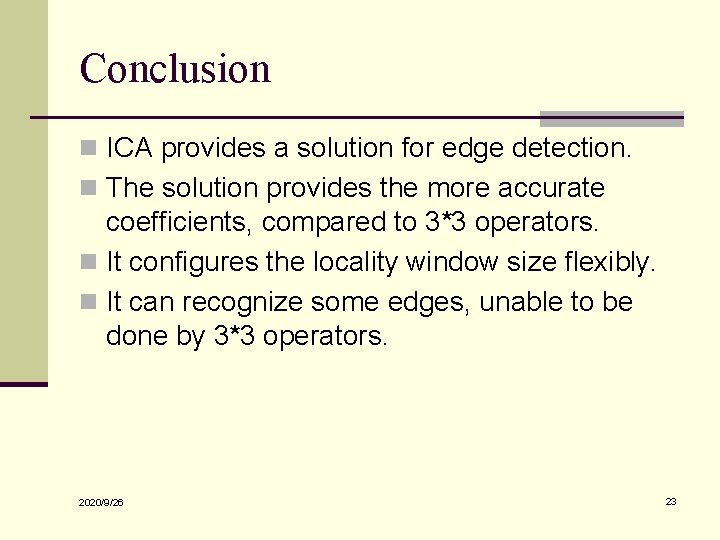 Conclusion

ICA provides a solution for edge detection.

The solution provides the more accurate coefficients, compared to 3*3 operators.

It configures the locality window size flexibly.

It can recognize some edges, unable to be done by 3*3 operators.

2020/9/26

23